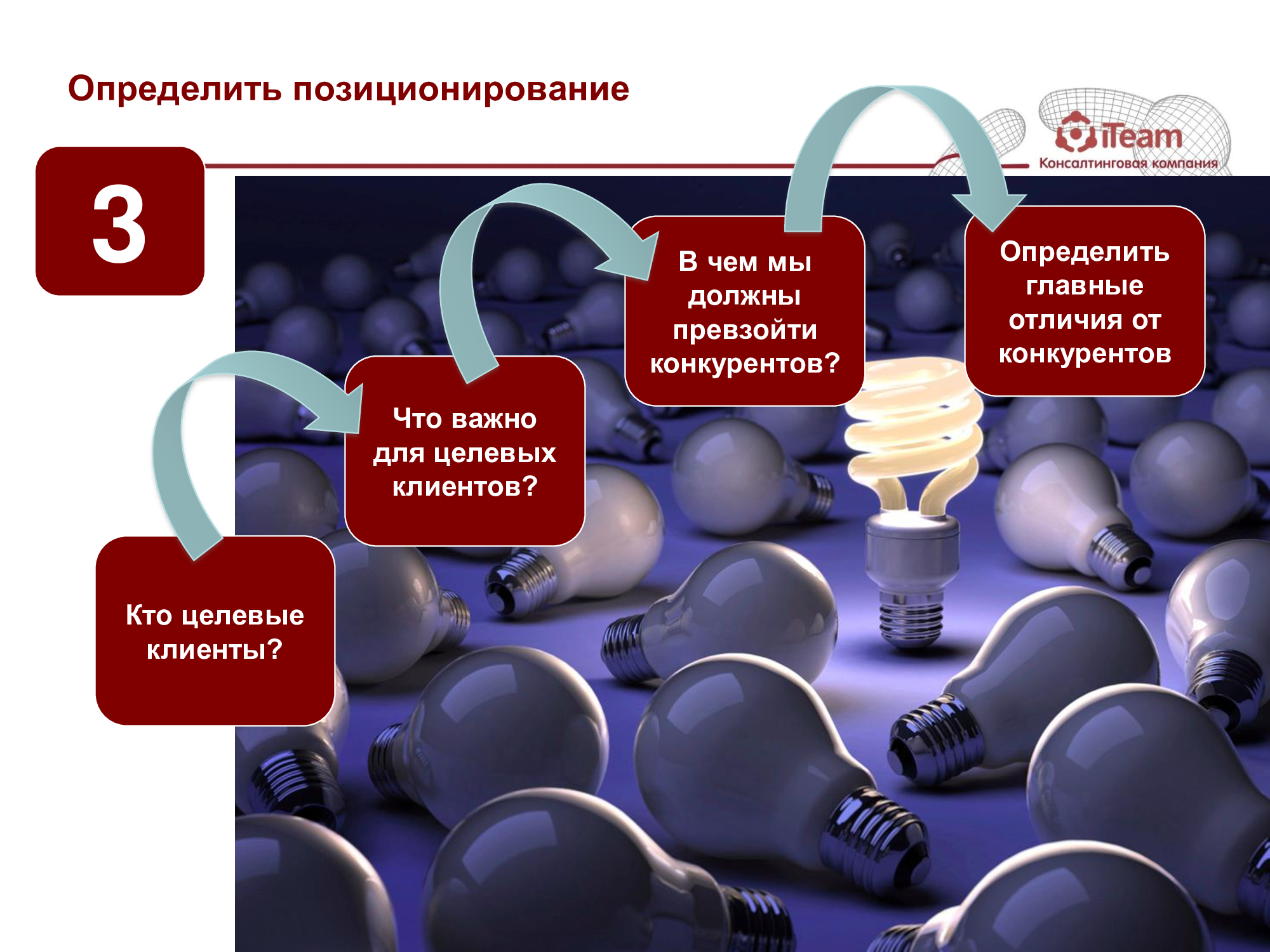 Определить позиционирование

iTeam
Консалтинговая компания

3

Кто целевые клиенты?

Что важно для целевых клиентов?

В чем мы должны превзойти конкурентов?

Определить главные отличия от конкурентов